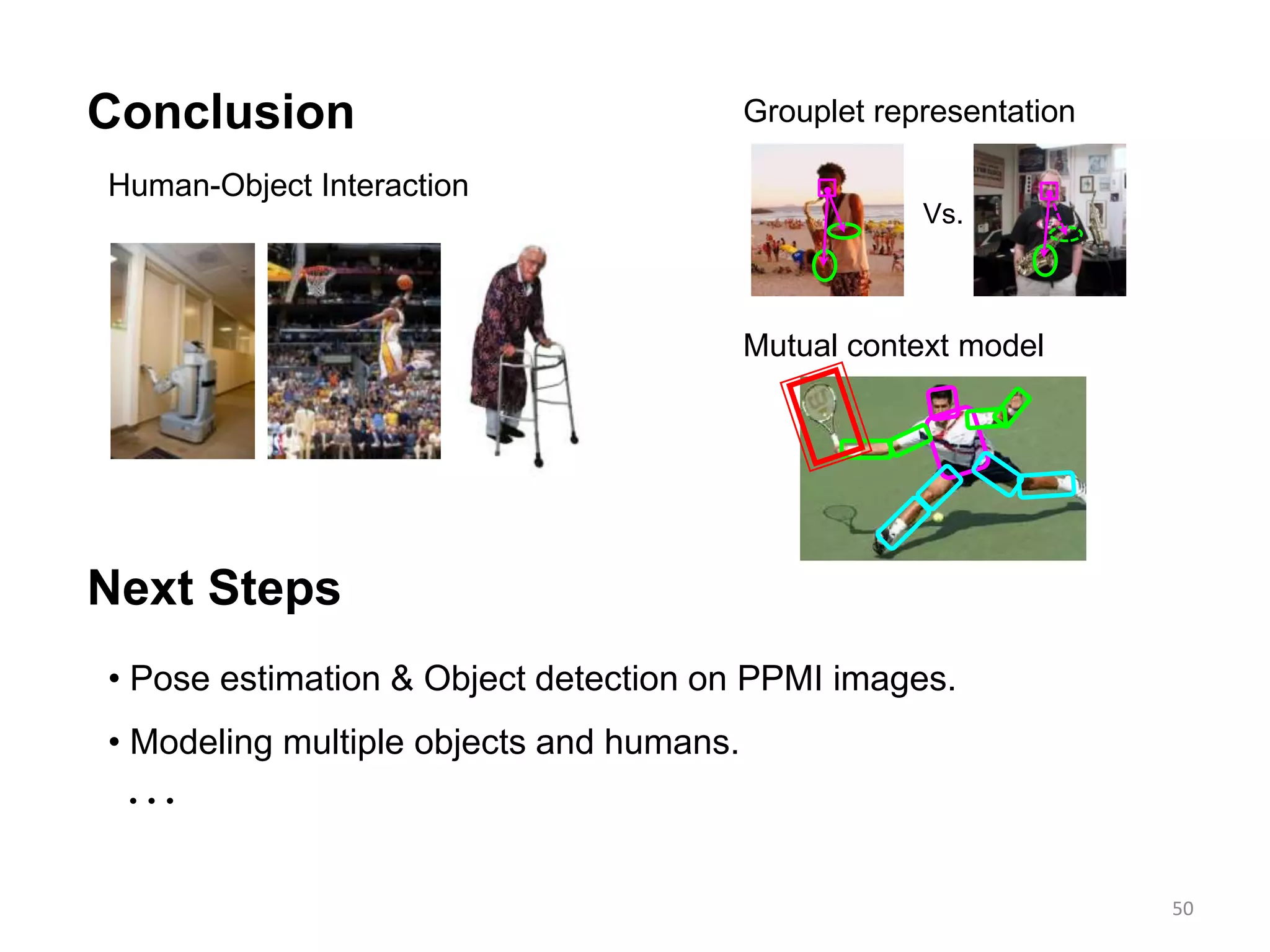 Conclusion

Human-Object Interaction

Grouplet representation

Vs.

Mutual context model

Next Steps

• Pose estimation & Object detection on PPMI images.

• Modeling multiple objects and humans.

...

50